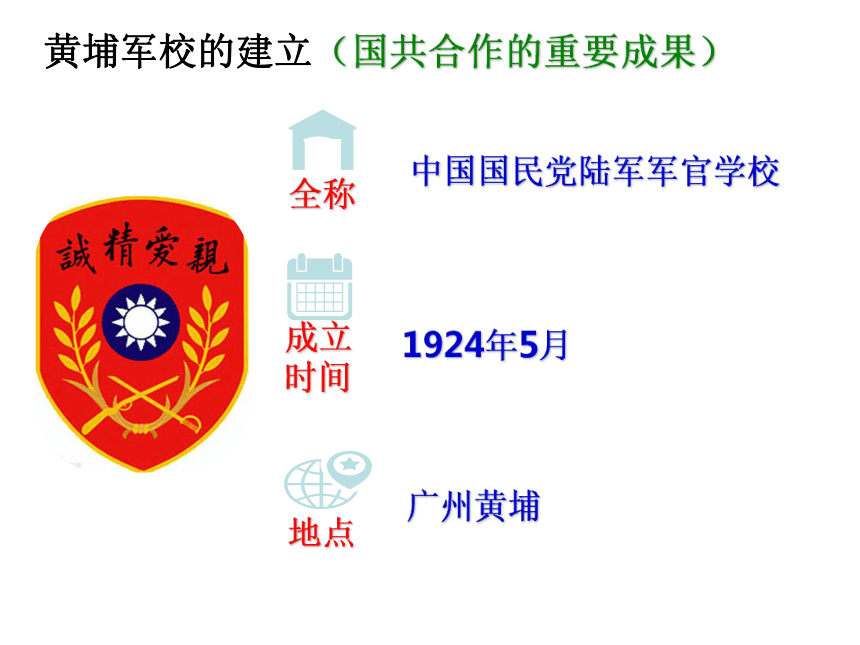 黄埔军校的建立（国共合作的重要成果）

誠精愛親

全称

中国国民党陆军军官学校

成立时间

1924年5月

地点

广州黄埔